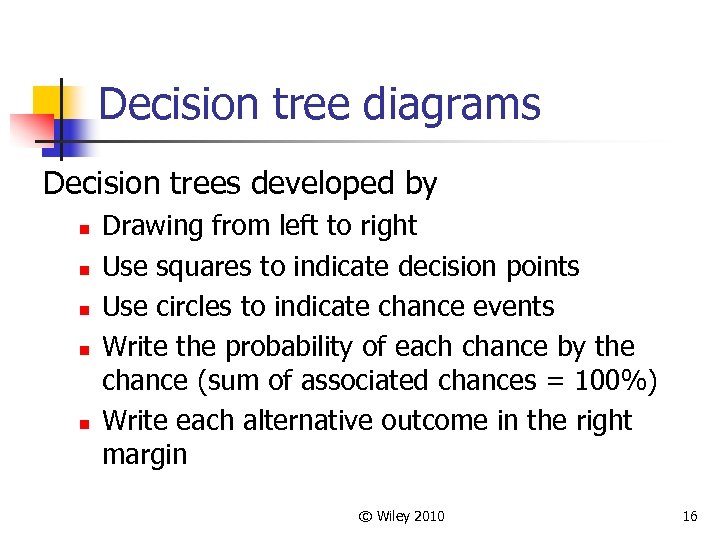 Decision tree diagrams

Decision trees developed by

- Drawing from left to right
- Use squares to indicate decision points
- Use circles to indicate chance events
- Write the probability of each chance by the chance (sum of associated chances = 100%)
- Write each alternative outcome in the right margin

© Wiley 2010

16